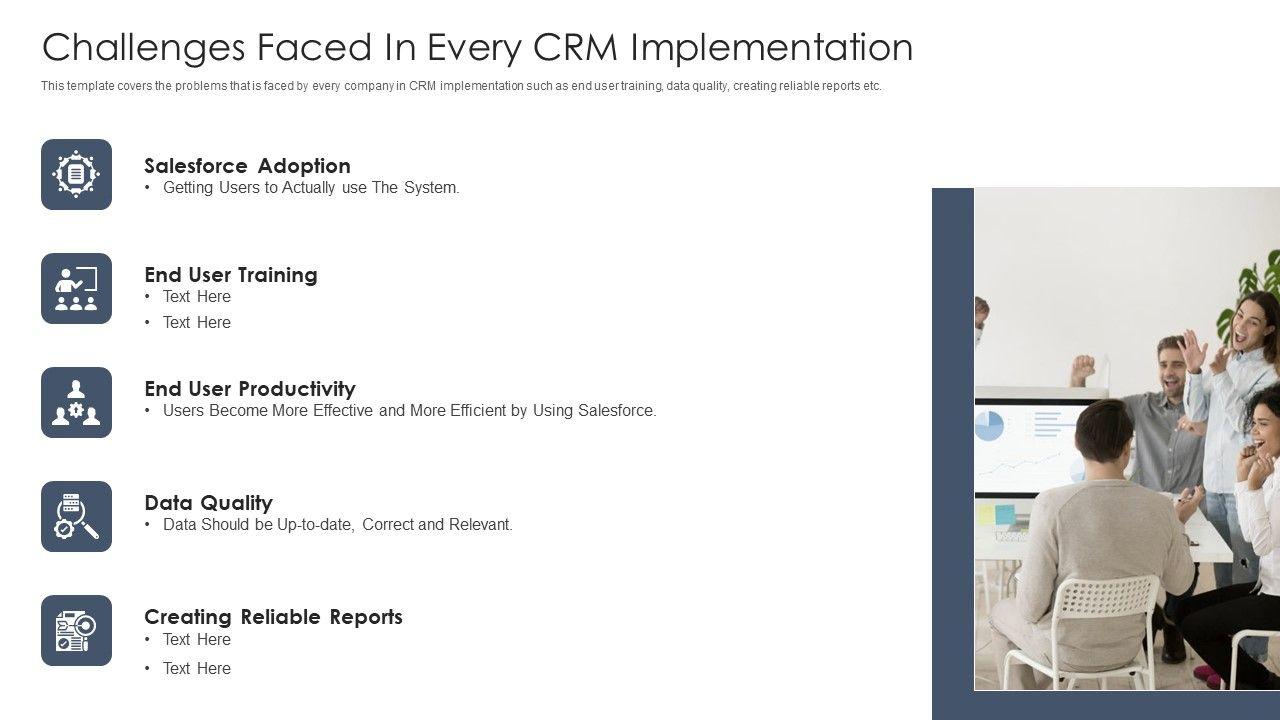 Challenges Faced In Every CRM Implementation

This template covers the problems that is faced by every company in CRM implementation such as end user training, data quality, creating reliable reports etc.

Salesforce Adoption
• Getting Users to Actually use The System.

End User Training
• Text Here
• Text Here

End User Productivity
• Users Become More Effective and More Efficient by Using Salesforce.

Data Quality
• Data Should be Up-to-date, Correct and Relevant.

Creating Reliable Reports
• Text Here
• Text Here